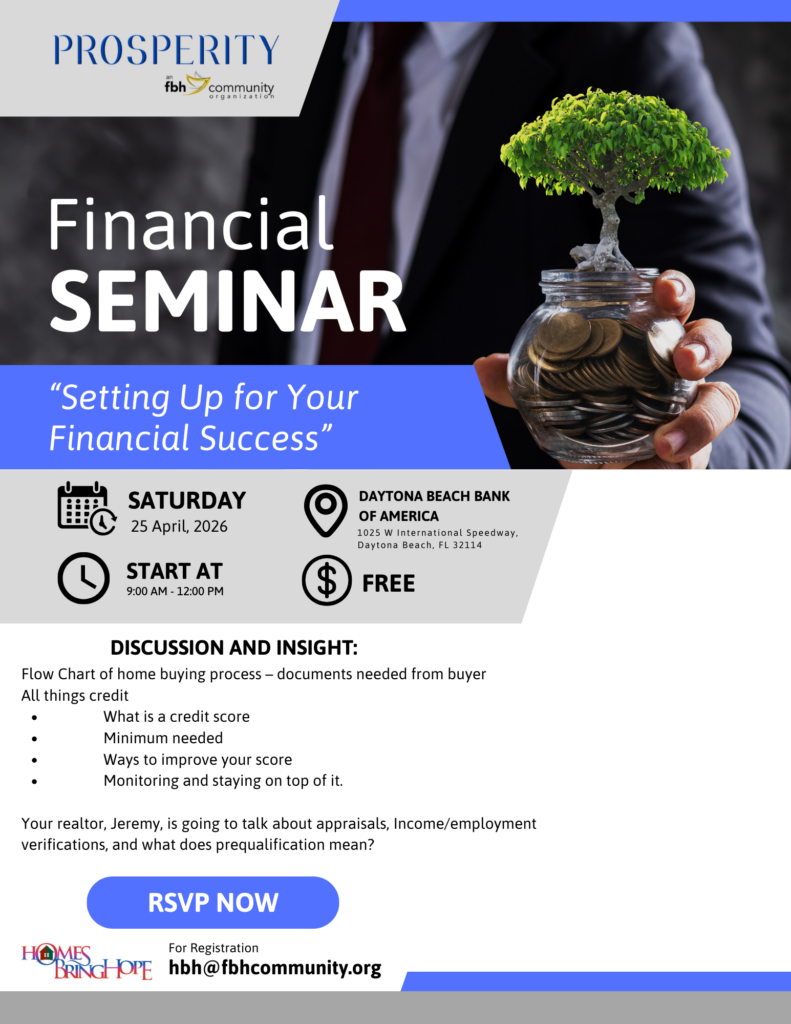 PROSPERITY
an fbh community organization

Financial
SEMINAR

"Setting Up for Your Financial Success"

SATURDAY
25 April, 2026

DAYTONA BEACH BANK OF AMERICA
1025 W International Speedway, Daytona Beach, FL 32114

START AT
9:00 AM - 12:00 PM

FREE

DISCUSSION AND INSIGHT:
Flow Chart of home buying process – documents needed from buyer
All things credit
• What is a credit score
• Minimum needed
• Ways to improve your score
• Monitoring and staying on top of it.

Your realtor, Jeremy, is going to talk about appraisals, Income/employment verifications, and what does prequalification mean?

RSVP NOW

HOMES BRING HOPE

For Registration
hbh@fbhcommunity.org